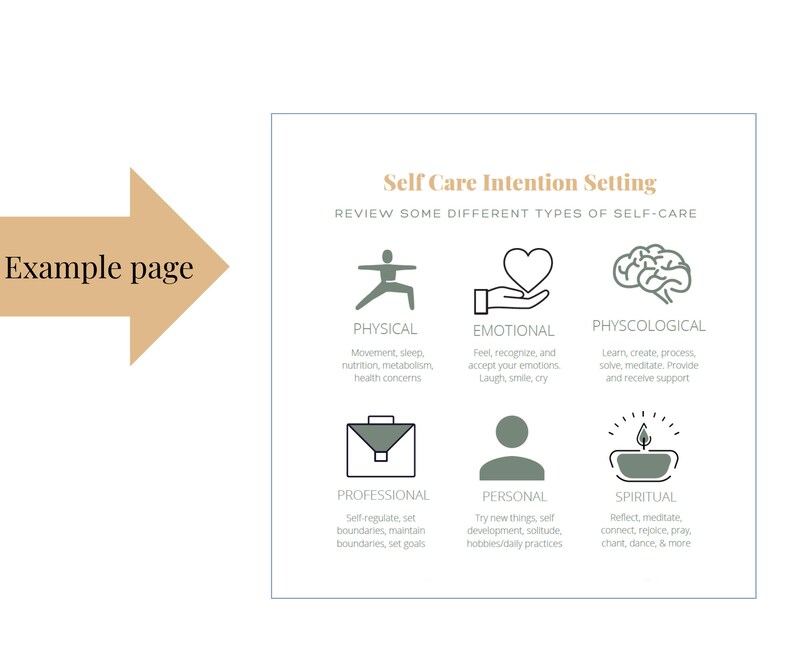 Example page

Self Care Intention Setting

REVIEW SOME DIFFERENT TYPES OF SELF-CARE

PHYSICAL

Movement, sleep, nutrition, metabolism, health concerns

EMOTIONAL

Feel, recognize, and accept your emotions. Laugh, smile, cry

PHYSCOLOGICAL

Learn, create, process, solve, meditate. Provide and receive support

PROFESSIONAL

Self-regulate, set boundaries, maintain boundaries, set goals

PERSONAL

Try new things, self development, solitude, hobbies/daily practices

SPIRITUAL

Reflect, meditate, connect, rejoice, pray, chant, dance, & more